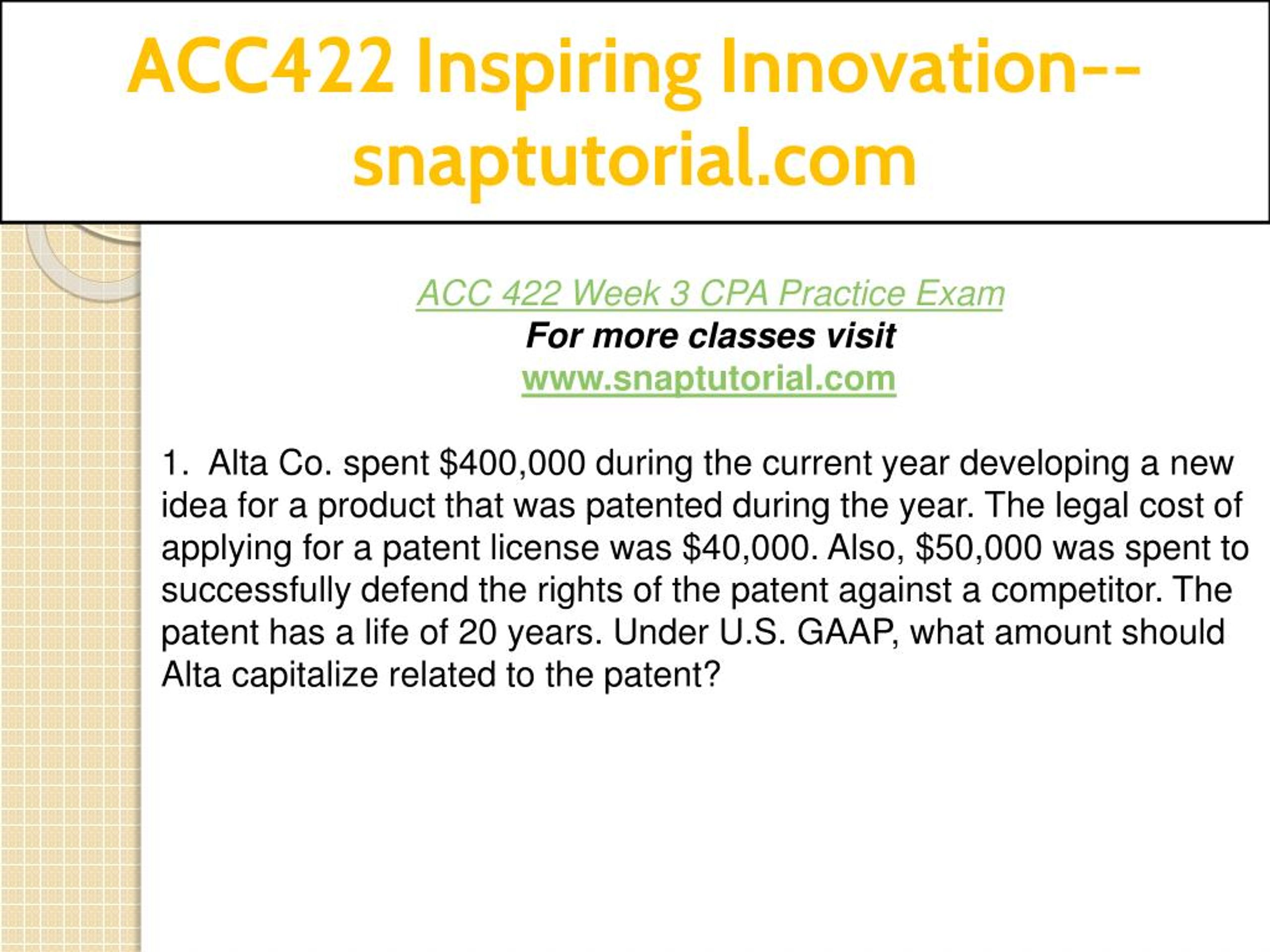 ACC422 Inspiring Innovation--snaptutorial.com

ACC 422 Week 3 CPA Practice Exam
For more classes visit
www.snaptutorial.com

1. Alta Co. spent \$400,000 during the current year developing a new idea for a product that was patented during the year. The legal cost of applying for a patent license was \$40,000. Also, \$50,000 was spent to successfully defend the rights of the patent against a competitor. The patent has a life of 20 years. Under U.S. GAAP, what amount should Alta capitalize related to the patent?